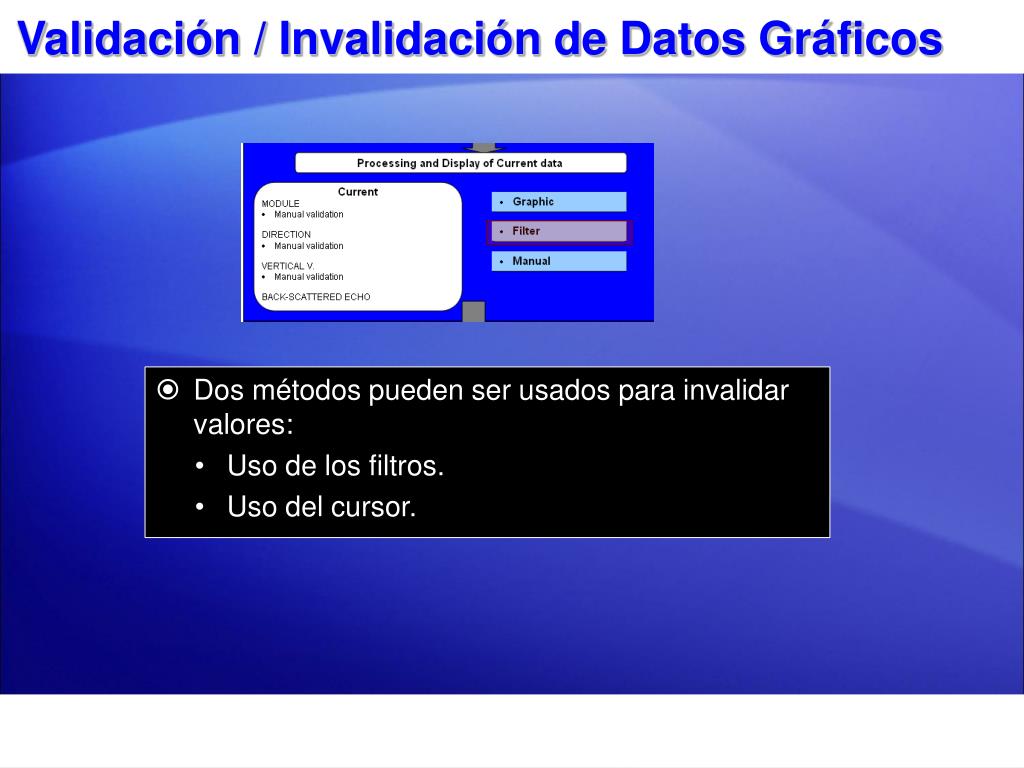 Validación / Invalidación de Datos Gráficos

Processing and Display of Current data

Current
MODULE
• Manual validation
DIRECTION
• Manual validation
VERTICAL V.
• Manual validation
BACK-SCATTERED ECHO

• Graphic
• Filter
• Manual

Dos métodos pueden ser usados para invalidar valores:
• Uso de los filtros.
• Uso del cursor.